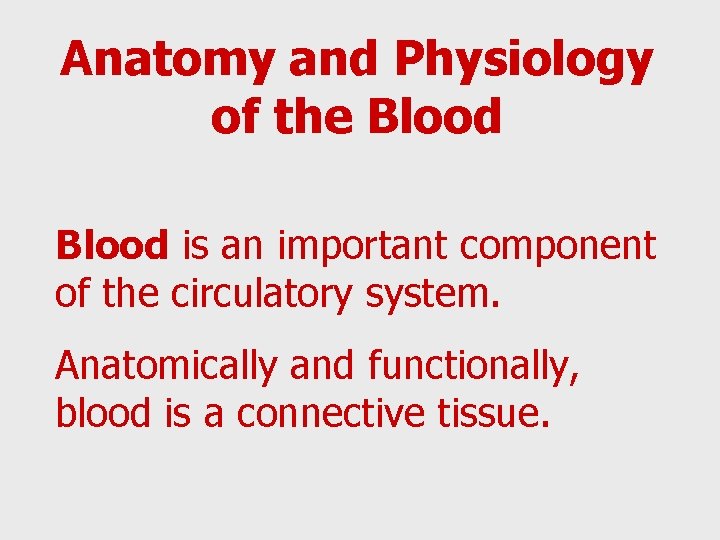 Anatomy and Physiology of the Blood

Blood is an important component of the circulatory system.

Anatomically and functionally, blood is a connective tissue.